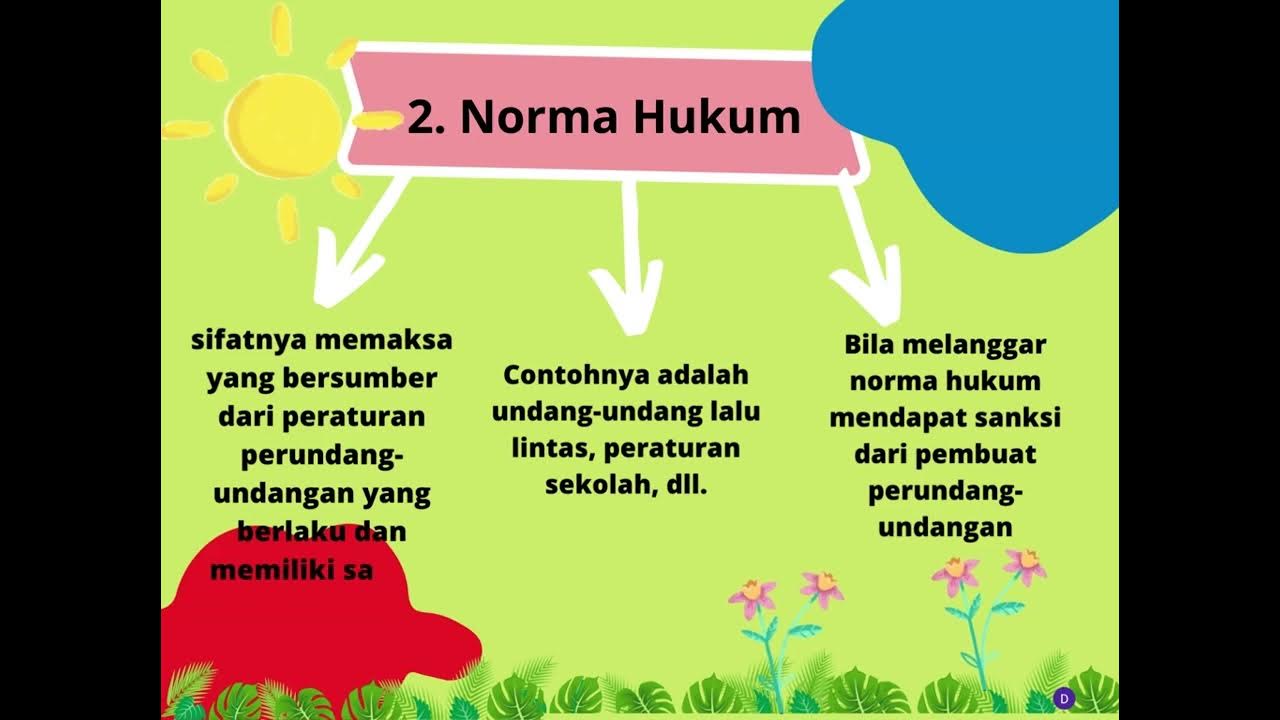 2. Norma Hukum

sifatnya memaksa yang bersumber dari peraturan perundang-undangan yang berlaku dan memiliki sa

Contohnya adalah undang-undang lalu lintas, peraturan sekolah, dll.

Bila melanggar norma hukum mendapat sanksi dari pembuat perundang-undangan

D